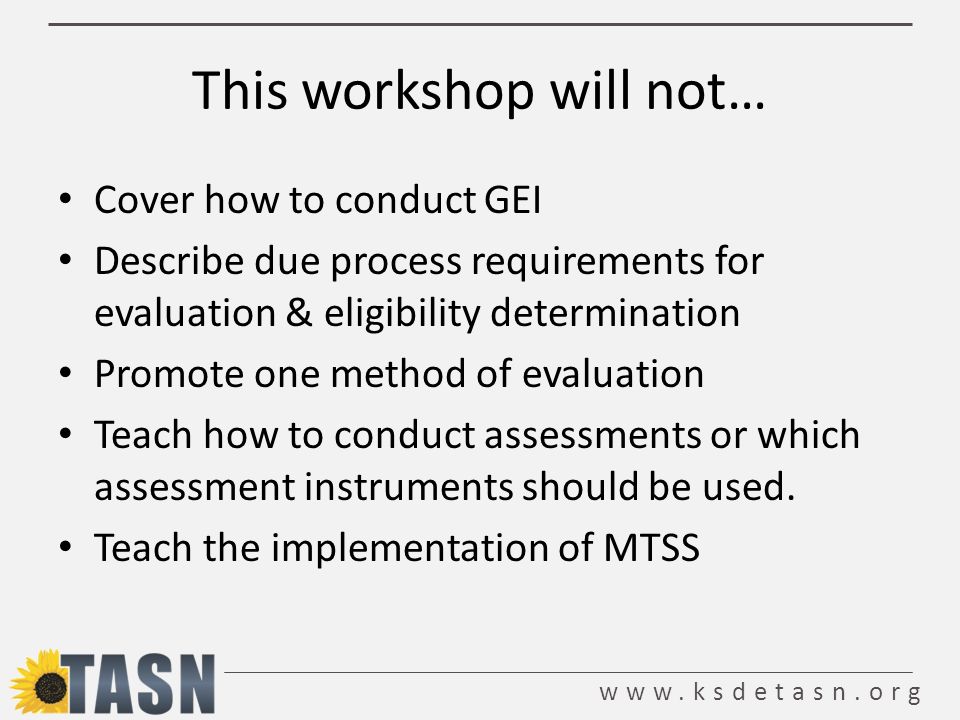 This workshop will not…

• Cover how to conduct GEI
• Describe due process requirements for evaluation & eligibility determination
• Promote one method of evaluation
• Teach how to conduct assessments or which assessment instruments should be used.
• Teach the implementation of MTSS

TASN

www.ksdetasn.org